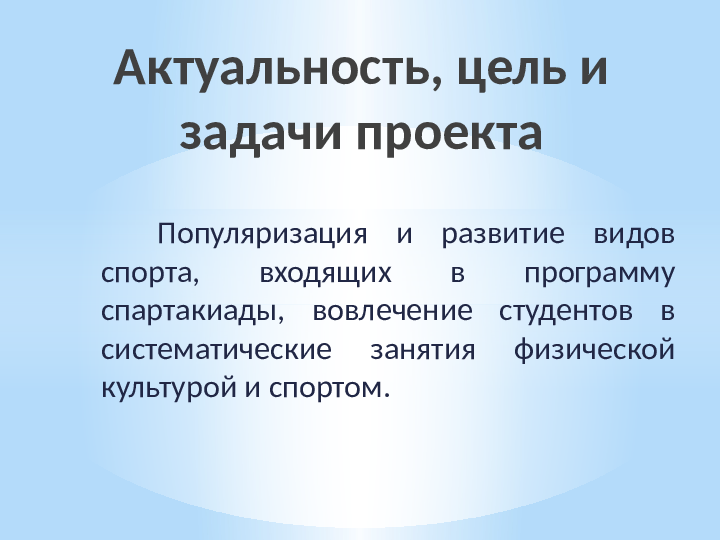 Актуальность, цель и задачи проекта

Популяризация и развитие видов спорта, входящих в программу спартакиады, вовлечение студентов в систематические занятия физической культурой и спортом.